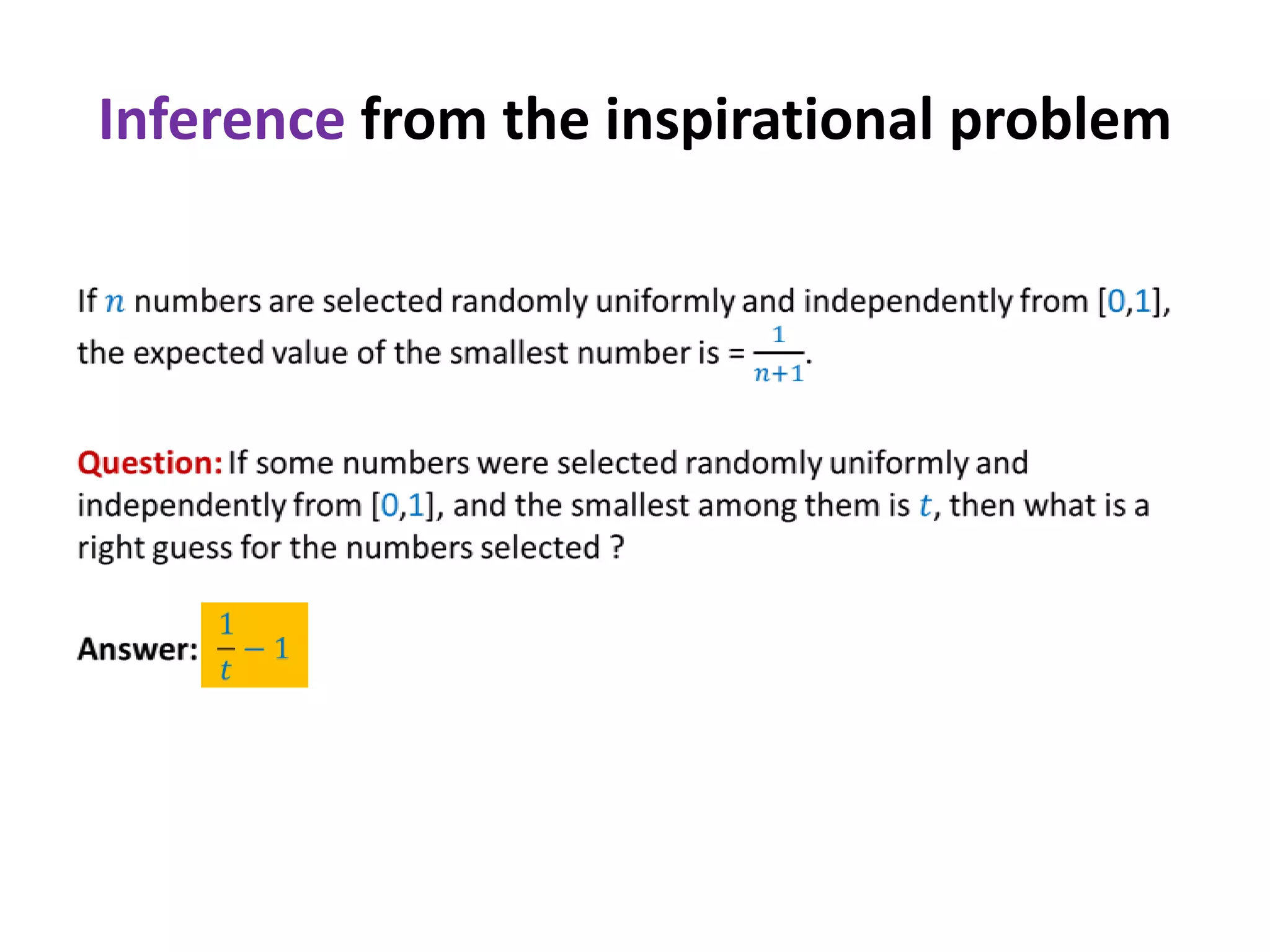 Inference from the inspirational problem

If $n$ numbers are selected randomly uniformly and independently from $[0,1]$, the expected value of the smallest number is = $\frac{1}{n+1}$.

Question: If some numbers were selected randomly uniformly and independently from $[0,1]$, and the smallest among them is $t$, then what is a right guess for the numbers selected ?

Answer: $\frac{1}{t} - 1$